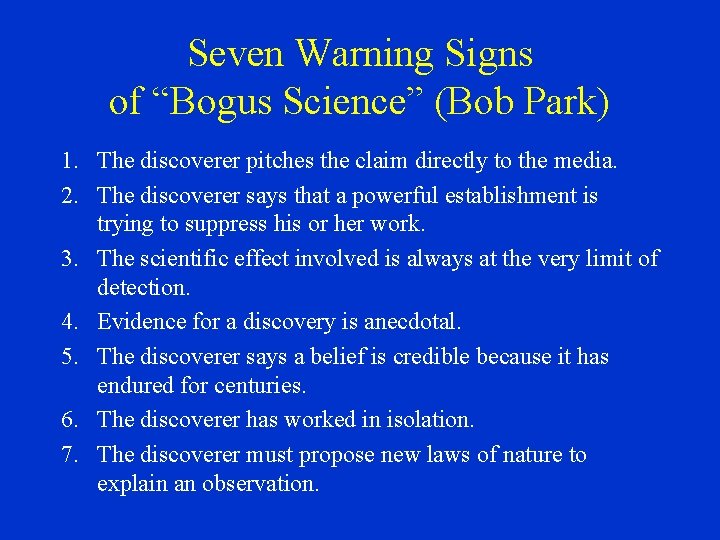 Seven Warning Signs of “Bogus Science” (Bob Park)

1. The discoverer pitches the claim directly to the media.
2. The discoverer says that a powerful establishment is trying to suppress his or her work.
3. The scientific effect involved is always at the very limit of detection.
4. Evidence for a discovery is anecdotal.
5. The discoverer says a belief is credible because it has endured for centuries.
6. The discoverer has worked in isolation.
7. The discoverer must propose new laws of nature to explain an observation.